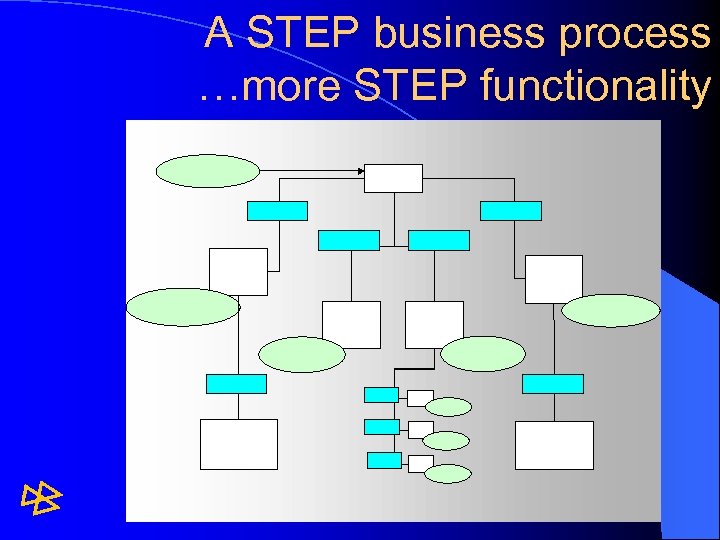 A STEP business process …more STEP functionality